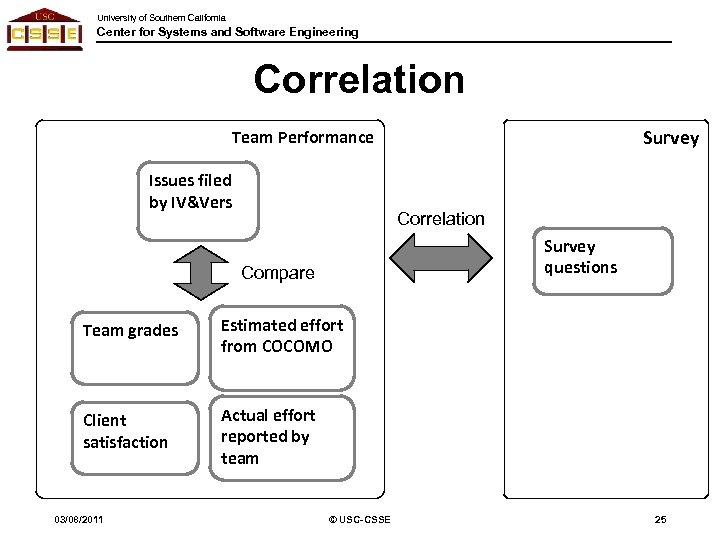 USC
CSSE

University of Southern California
Center for Systems and Software Engineering

Correlation

Team Performance

Issues filed by IV&Vers

Compare

Team grades

Estimated effort from COCOMO

Client satisfaction

Actual effort reported by team

Correlation

Survey

Survey questions

03/08/2011

© USC-CSSE

25